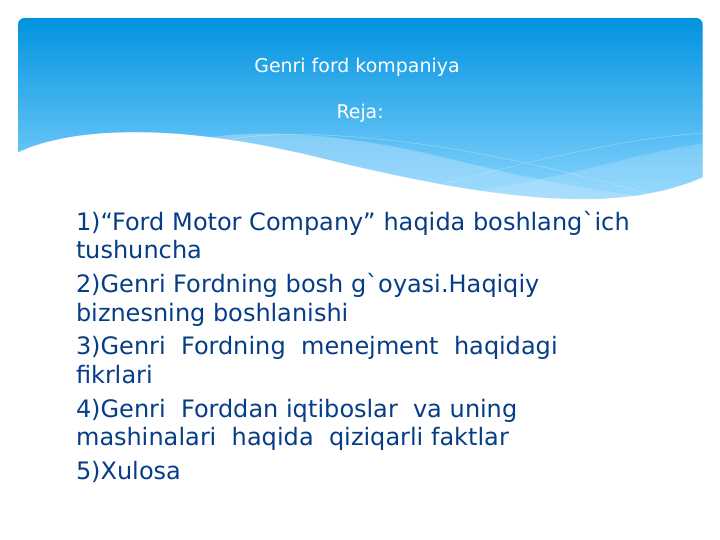 Genri ford kompaniya

Reja:

1)“Ford Motor Company” haqida boshlang`ich tushuncha

2)Genri Fordning bosh g`oyasi.Haqiqiy biznesning boshlanishi

3)Genri Fordning menejment haqidagi fikrlari

4)Genri Forddan iqtiboslar va uning mashinalari haqida qiziqarli faktlar

5)Xulosa